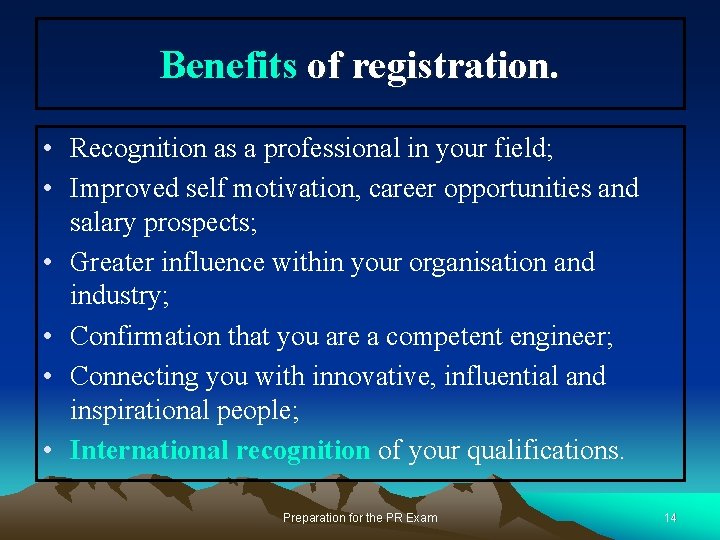 Benefits of registration.

• Recognition as a professional in your field;
• Improved self motivation, career opportunities and salary prospects;
• Greater influence within your organisation and industry;
• Confirmation that you are a competent engineer;
• Connecting you with innovative, influential and inspirational people;
• International recognition of your qualifications.

Preparation for the PR Exam

14